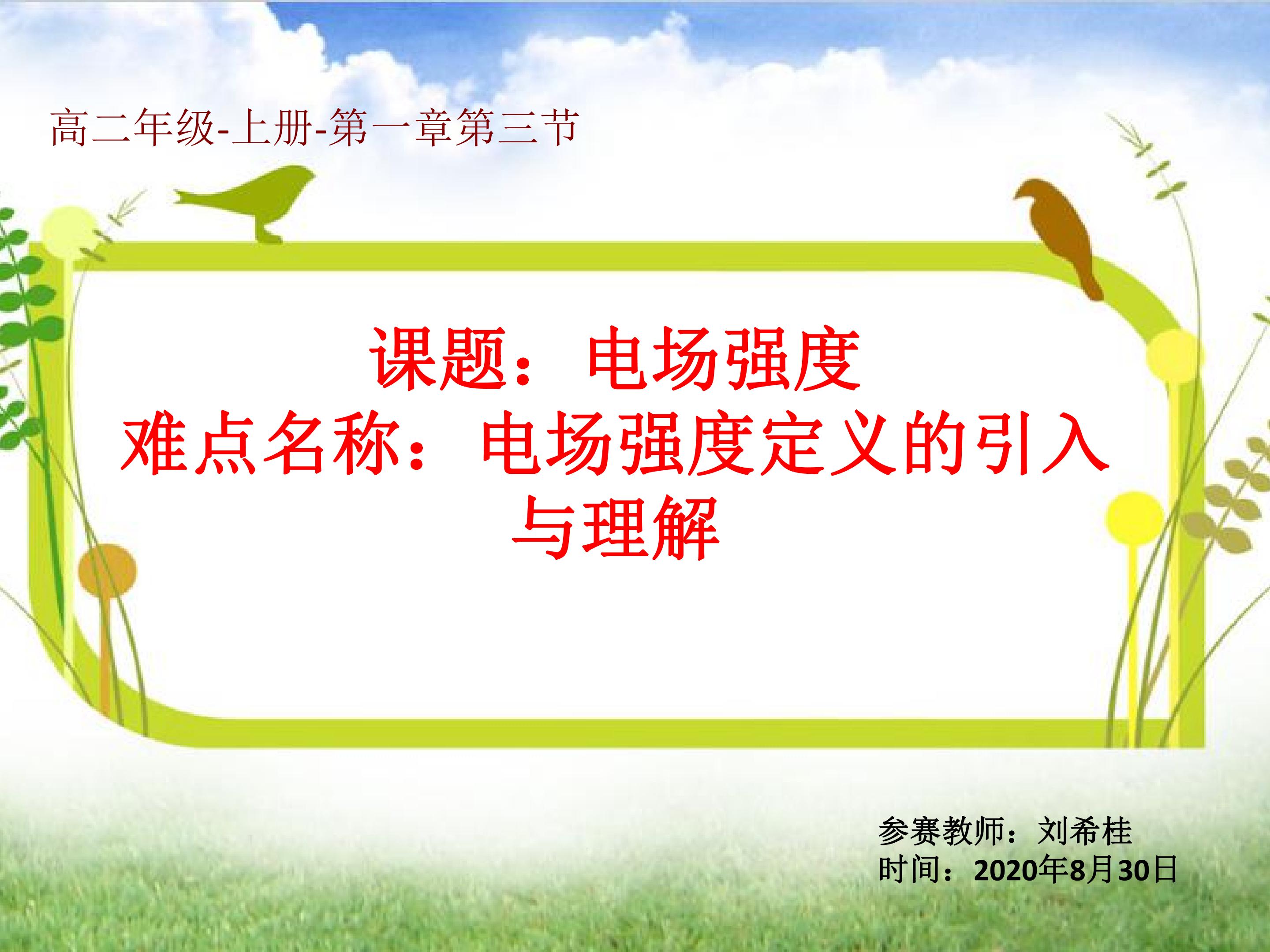 高二年级-上册-第一章第三节

课题：电场强度
难点名称：电场强度定义的引入与理解

参赛教师：刘希桂
时间：2020年8月30日